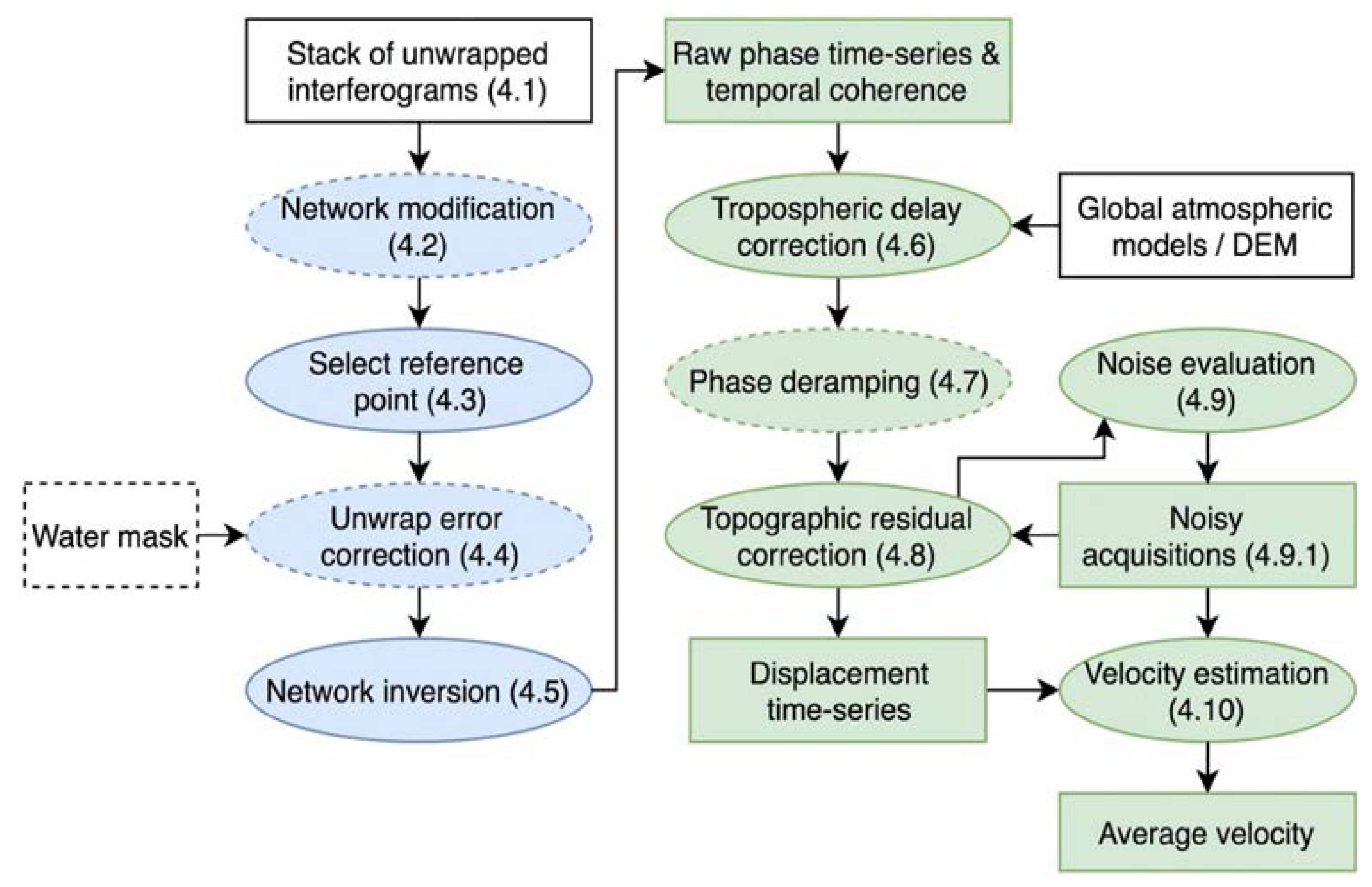 Stack of unwrapped interferograms (4.1)

Network modification (4.2)

Select reference point (4.3)

Water mask

Unwrap error correction (4.4)

Network inversion (4.5)

Raw phase time-series & temporal coherence

Tropospheric delay correction (4.6)

Global atmospheric models / DEM

Phase deramping (4.7)

Noise evaluation (4.9)

Topographic residual correction (4.8)

Noisy acquisitions (4.9.1)

Displacement time-series

Velocity estimation (4.10)

Average velocity